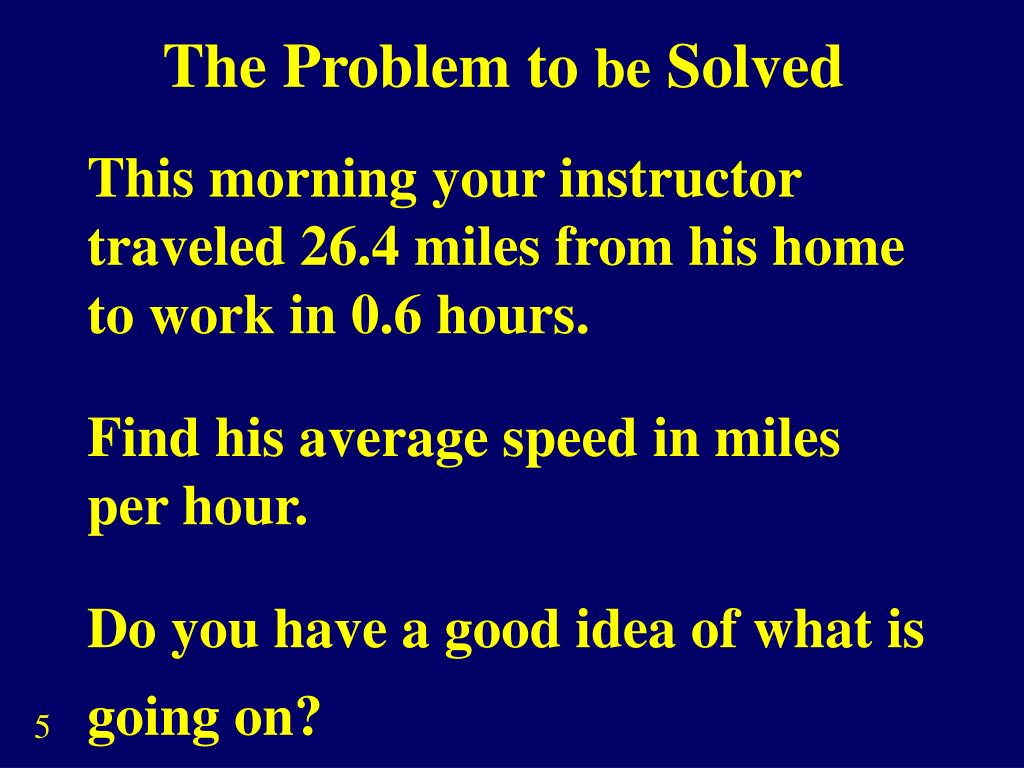 The Problem to be Solved

This morning your instructor traveled 26.4 miles from his home to work in 0.6 hours.

Find his average speed in miles per hour.

Do you have a good idea of what is going on?

5